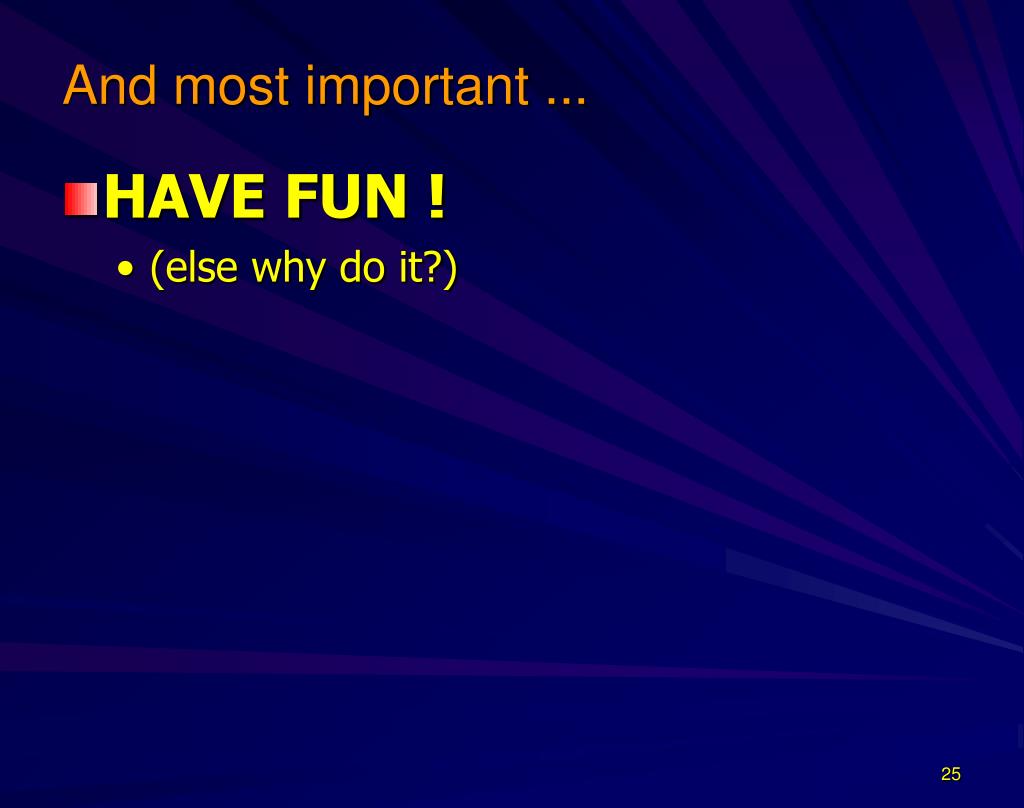 And most important ...

HAVE FUN !

• (else why do it?)

25